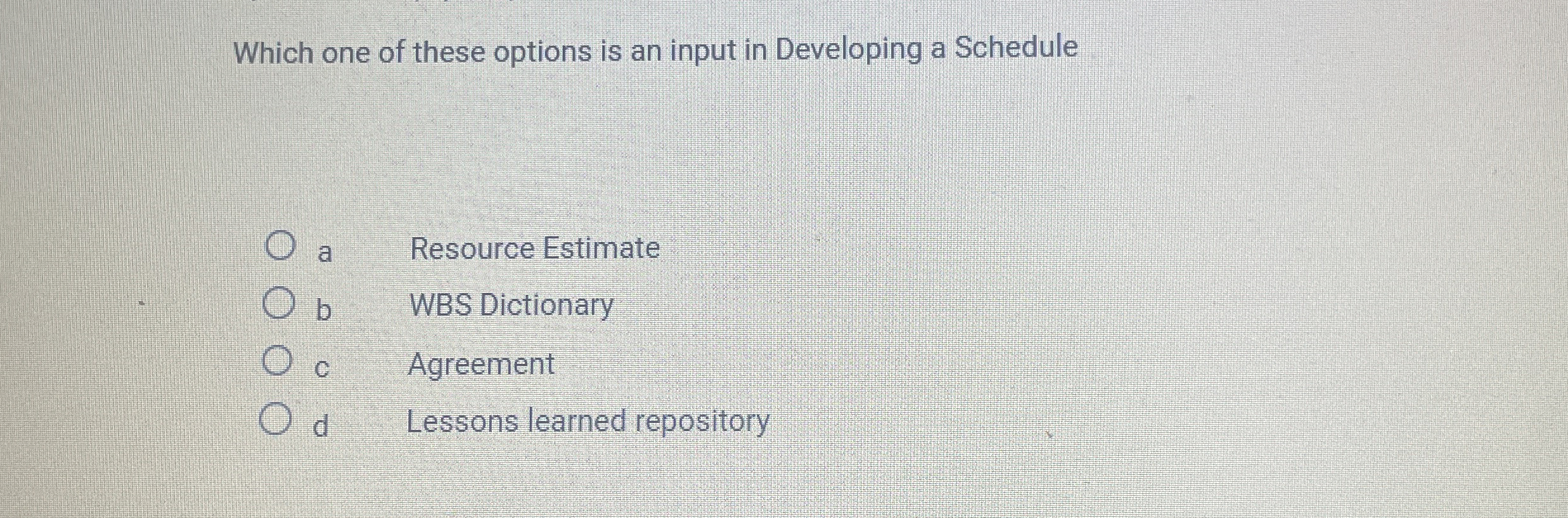 Which one of these options is an input in Developing a Schedule

a Resource Estimate
b WBS Dictionary
c Agreement
d Lessons learned repository